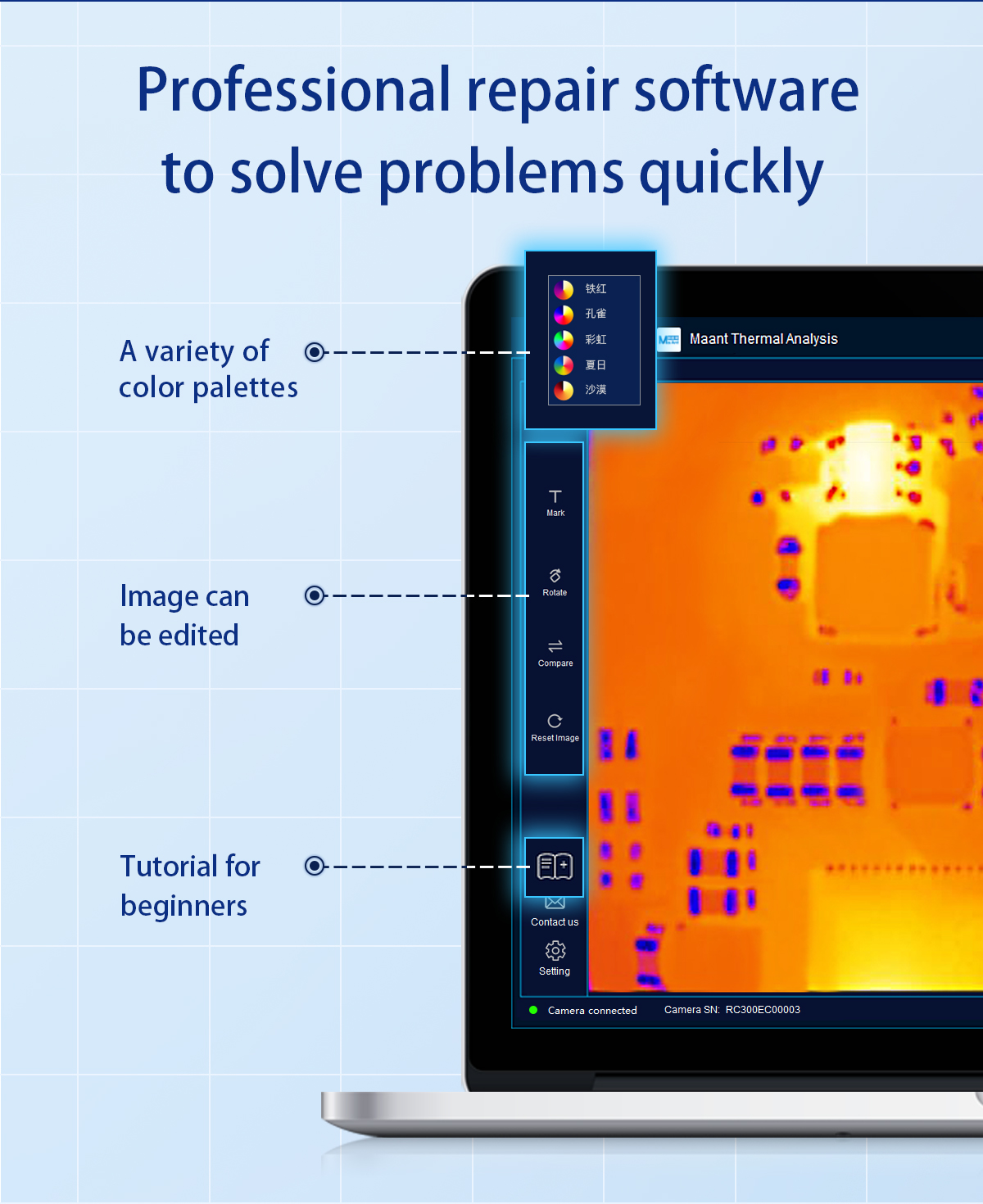 Professional repair software to solve problems quickly

A variety of color palettes

Image can be edited

Tutorial for beginners

铁红
孔雀
彩虹
夏日
沙漠

Maant Thermal Analysis

Mark

Rotate

Compare

Reset Image

Contact us

Setting

Camera connected

Camera SN: RC300EC00003